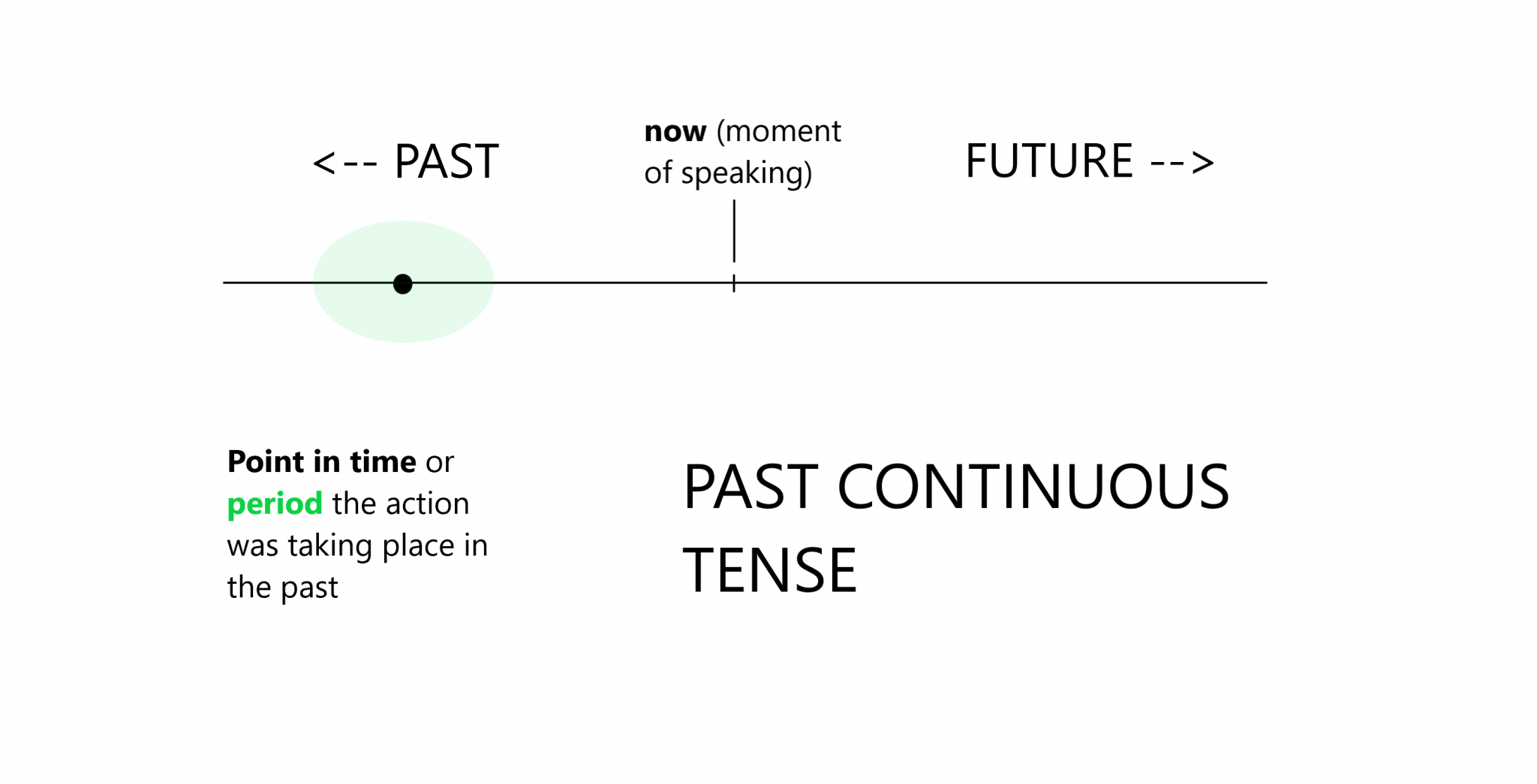 <-- PAST

now (moment of speaking)

FUTURE -->

Point in time or period the action was taking place in the past

PAST CONTINUOUS TENSE